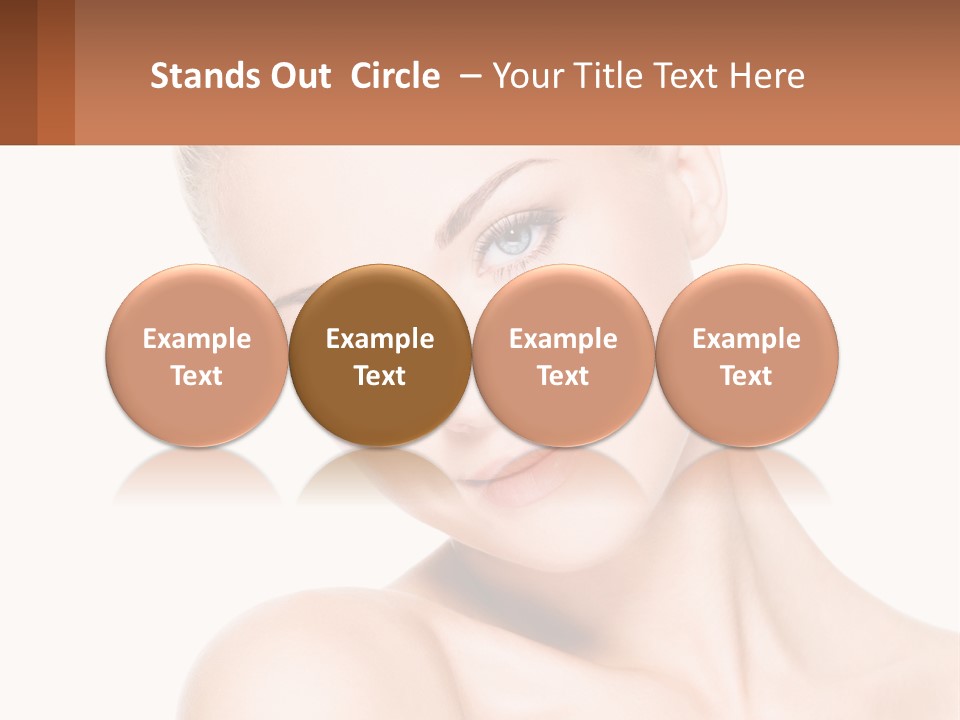 Stands Out Circle – Your Title Text Here

Example Text

Example Text

Example Text

Example Text